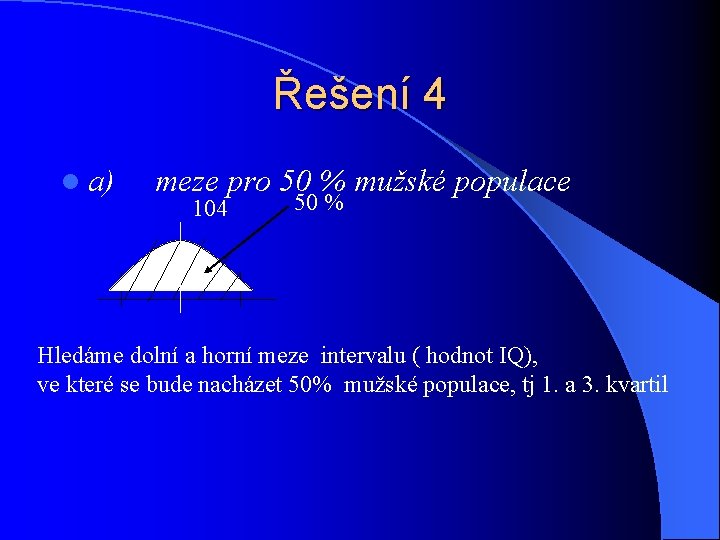 Řešení 4

a) meze pro 50 % mužské populace

104

50 %

Hledáme dolní a horní meze intervalu ( hodnot IQ), ve které se bude nacházet 50% mužské populace, tj 1. a 3. kvartil